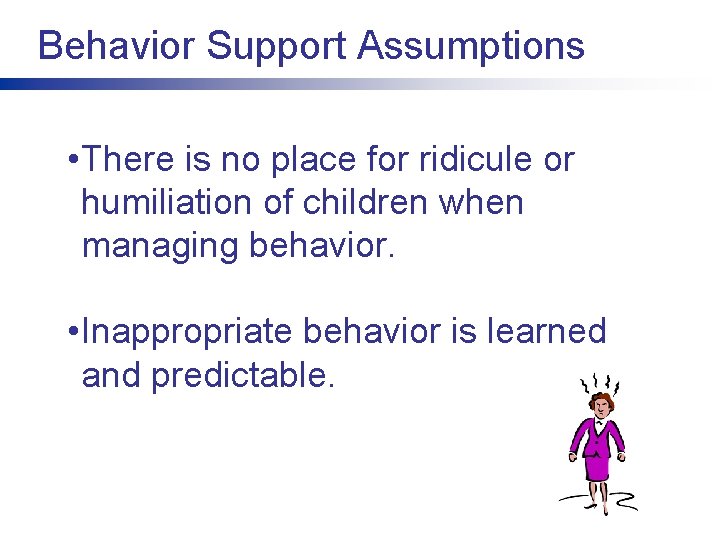 Behavior Support Assumptions

•There is no place for ridicule or humiliation of children when managing behavior.

•Inappropriate behavior is learned and predictable.